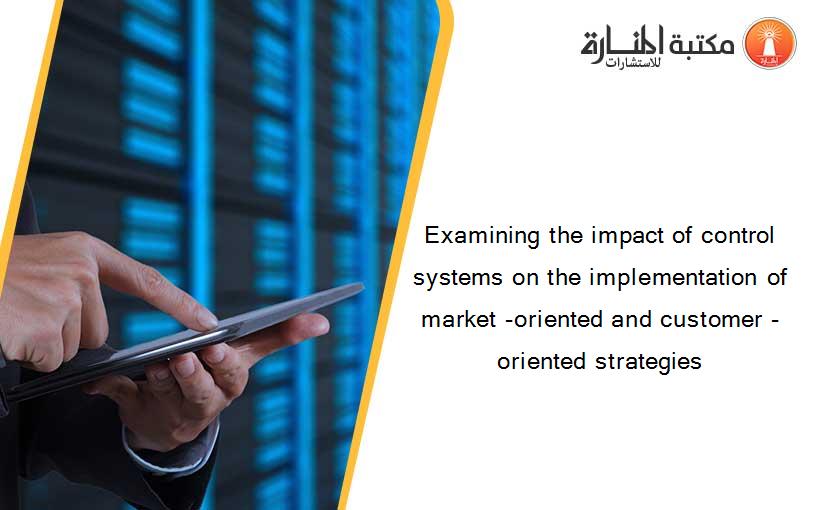 مكتبة المنارة للاستشارات

Examining the impact of control systems on the implementation of market -oriented and customer -oriented strategies